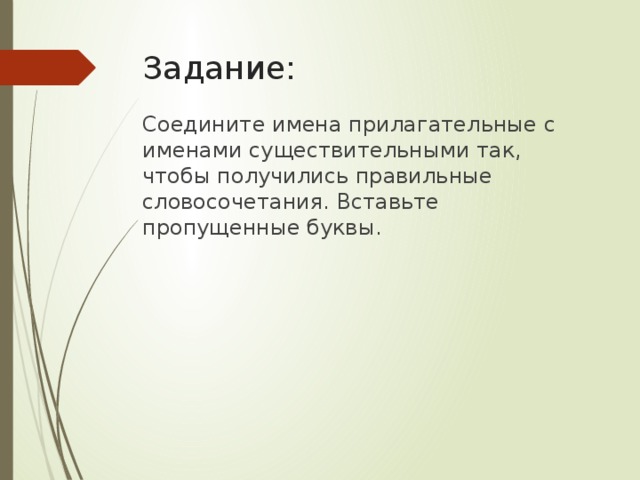 Задание:

Соедините имена прилагательные с именами существительными так, чтобы получились правильные словосочетания. Вставьте пропущенные буквы.